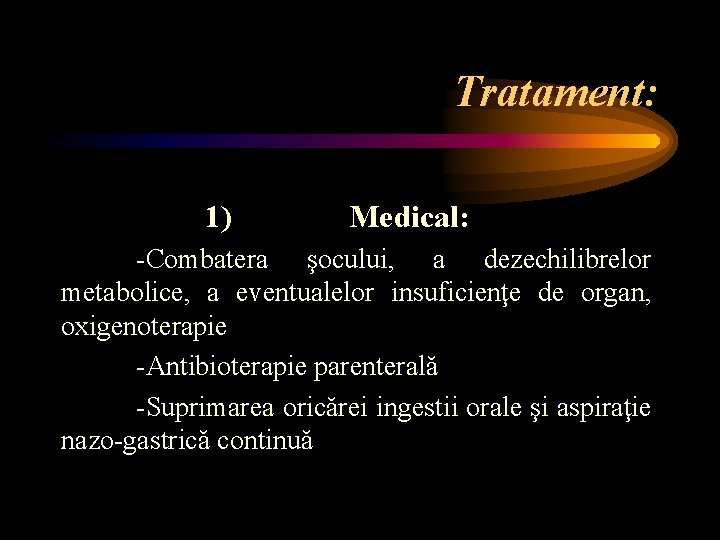 Tratament:

1) Medical:

-Combatera şocului, a dezechilibrelor metabolice, a eventualelor insuficienţe de organ, oxigenoterapie

-Antibioterapie parenterală

-Suprimarea oricărei ingestii orale şi aspiraţie nazo-gastrică continuă